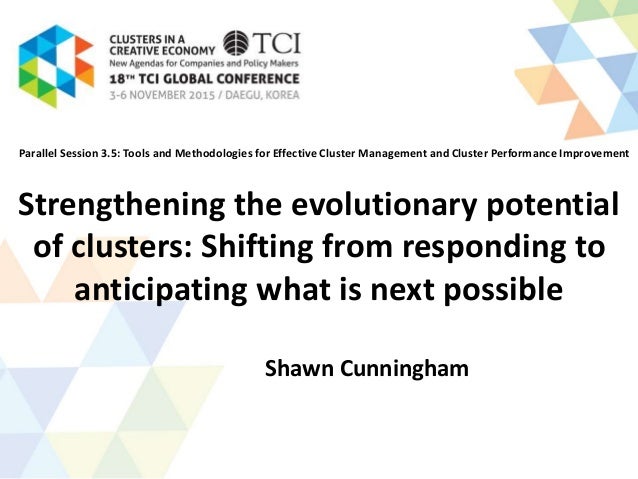 CLUSTERS IN A CREATIVE ECONOMY
TCI
New Agendas for Companies and Policy Makers
18TH TCI GLOBAL CONFERENCE
3-6 NOVEMBER 2015 / DAEGU, KOREA

Parallel Session 3.5: Tools and Methodologies for Effective Cluster Management and Cluster Performance Improvement

Strengthening the evolutionary potential of clusters: Shifting from responding to anticipating what is next possible

Shawn Cunningham